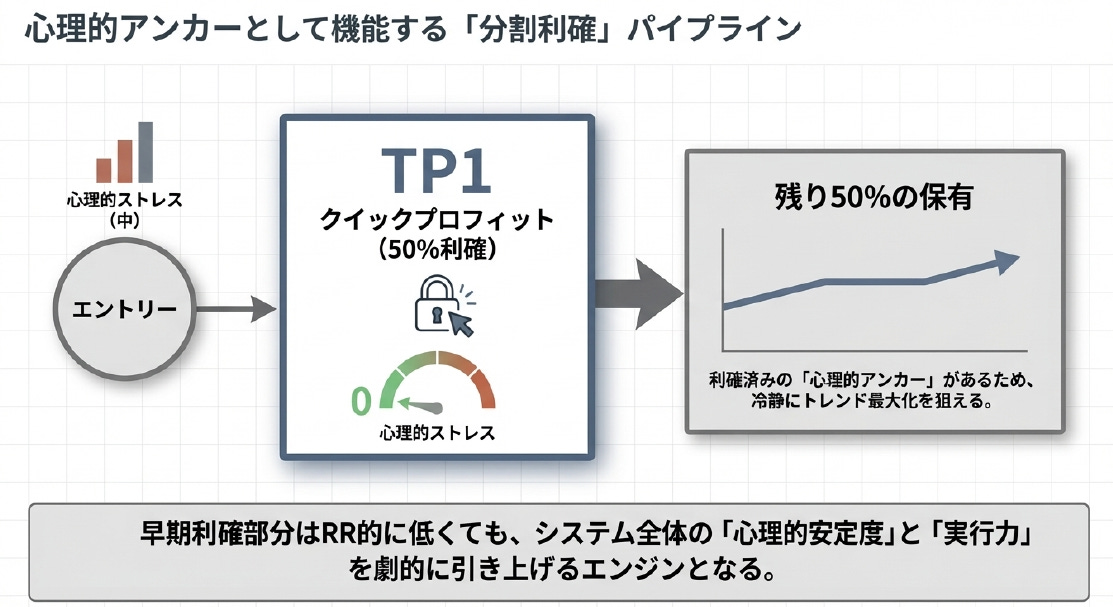 心理的アンカーとして機能する「分割利確」パイプライン

心理的ストレス
(中)

エントリー

TP1
クイックプロフィット
(50%利確)

0
心理的ストレス

残り50%の保有

利確済みの「心理的アンカー」があるため、冷静にトレンド最大化を狙える。

早期利確部分はRR的に低くても、システム全体の「心理的安定度」と「実行力」を劇的に引き上げるエンジンとなる。